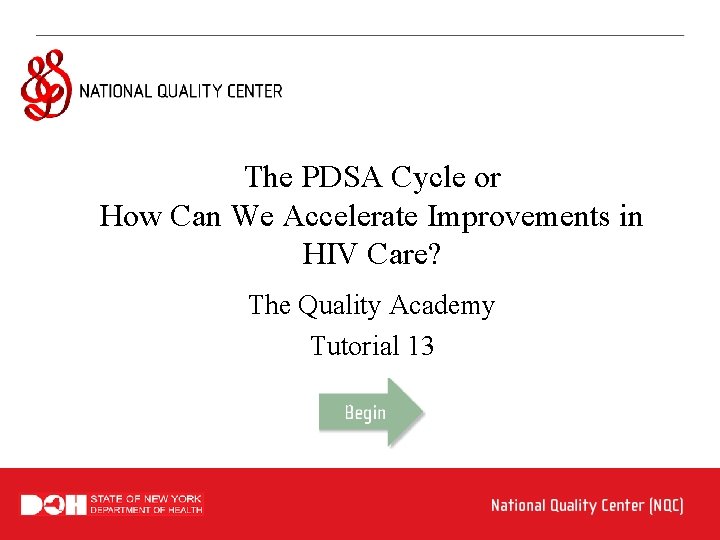 NATIONAL QUALITY CENTER

The PDSA Cycle or
How Can We Accelerate Improvements in HIV Care?

The Quality Academy
Tutorial 13

Begin

DOH STATE OF NEW YORK DEPARTMENT OF HEALTH

National Quality Center (NQC)